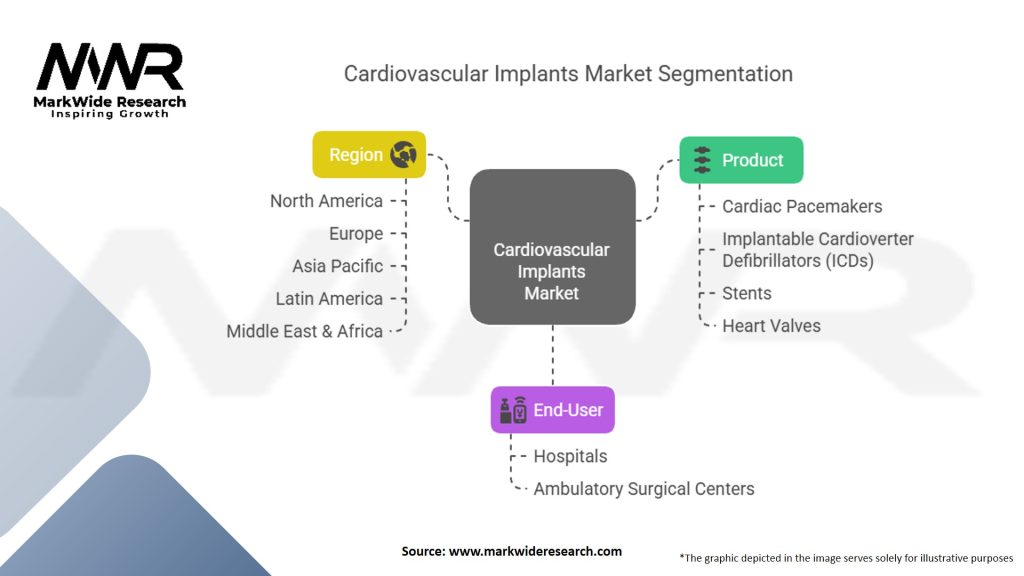 MWR
MarkWide Research
Inspiring Growth

Cardiovascular Implants Market Segmentation

Region
North America
Europe
Asia Pacific
Latin America
Middle East & Africa

Cardiovascular Implants Market

Product
Cardiac Pacemakers
Implantable Cardioverter Defibrillators (ICDs)
Stents
Heart Valves

End-User
Hospitals
Ambulatory Surgical Centers

Source: www.markwideresearch.com

*The graphic depicted in the image serves solely for illustrative purposes